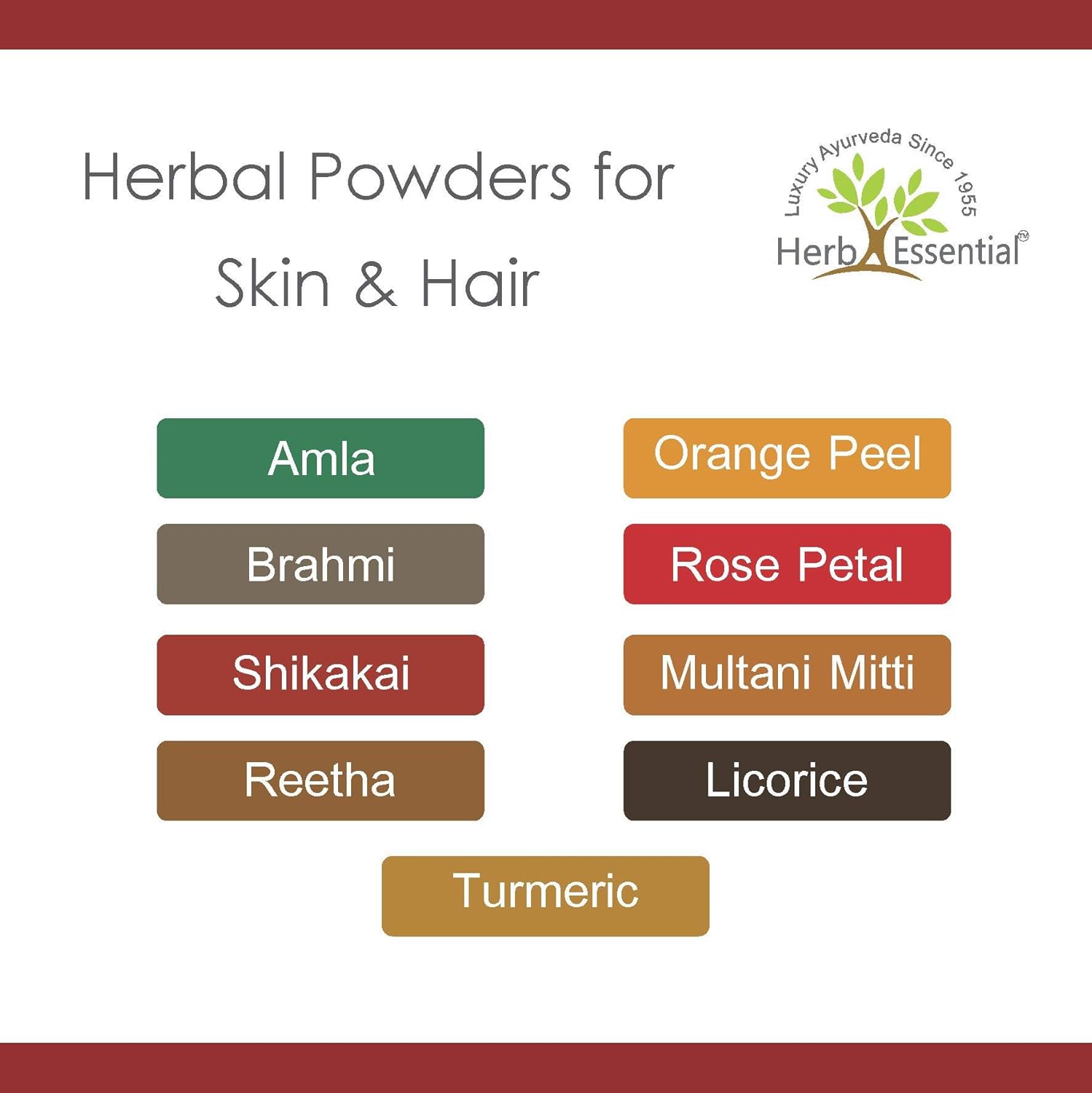 Herbal Powders for Skin & Hair

Luxury Ayurveda Since 1955
Herb Essential™

Amla
Brahmi
Shikakai
Reetha

Orange Peel
Rose Petal
Multani Mitti
Licorice

Turmeric